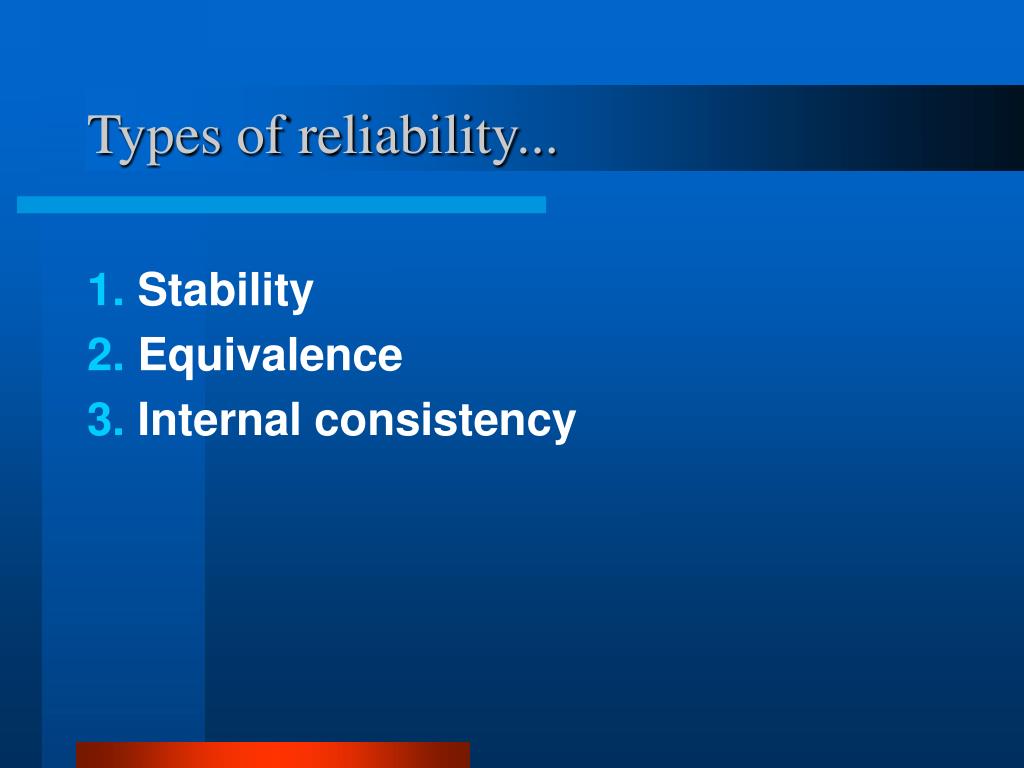 Types of reliability...

1. Stability
2. Equivalence
3. Internal consistency